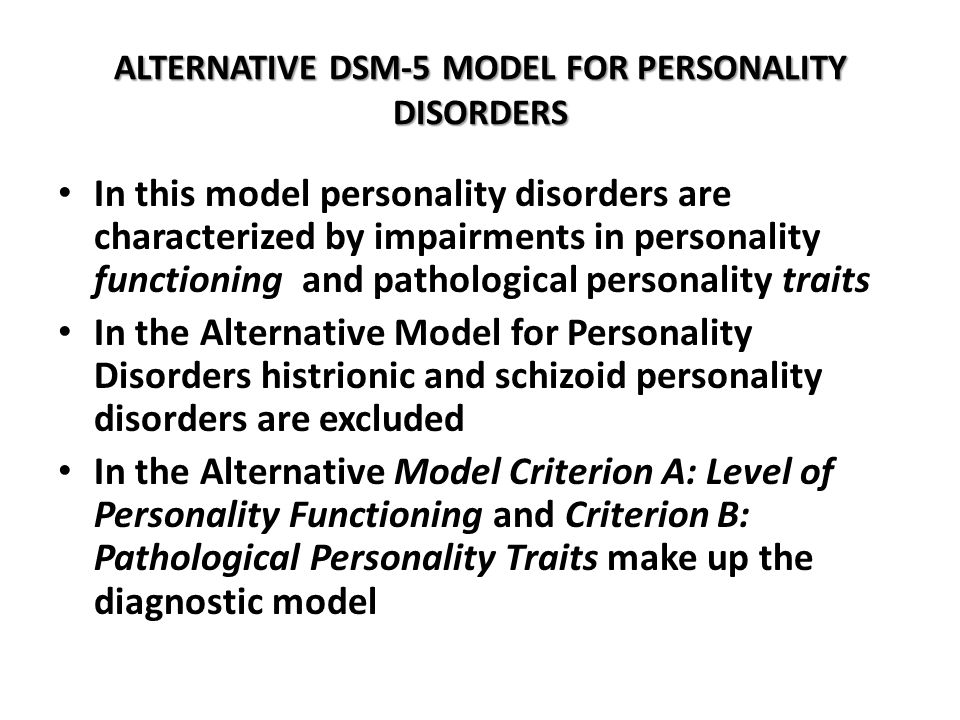 ALTERNATIVE DSM-5 MODEL FOR PERSONALITY DISORDERS

• In this model personality disorders are characterized by impairments in personality functioning and pathological personality traits
• In the Alternative Model for Personality Disorders histrionic and schizoid personality disorders are excluded
• In the Alternative Model Criterion A: Level of Personality Functioning and Criterion B: Pathological Personality Traits make up the diagnostic model